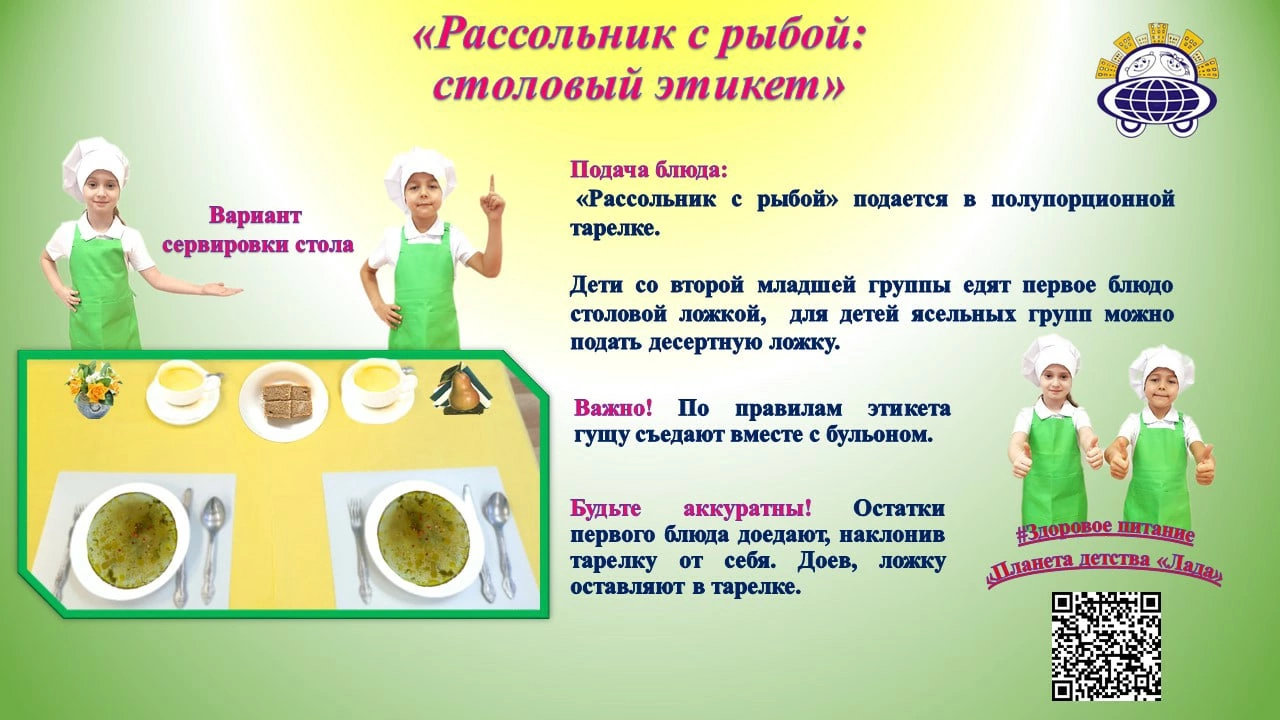 «Рассольник с рыбой: столовый этикет»

Вариант сервировки стола

Подача блюда:
«Рассольник с рыбой» подается в полупорционной тарелке.

Дети со второй младшей группы едят первое блюдо столовой ложкой, для детей ясельных групп можно подать десертную ложку.

Важно! По правилам этикета гущу съедают вместе с бульоном.

Будьте аккуратны! Остатки первого блюда доедают, наклонив тарелку от себя. Доев, ложку оставляют в тарелке.

#Здоровое питание
«Планета детства «Лада»